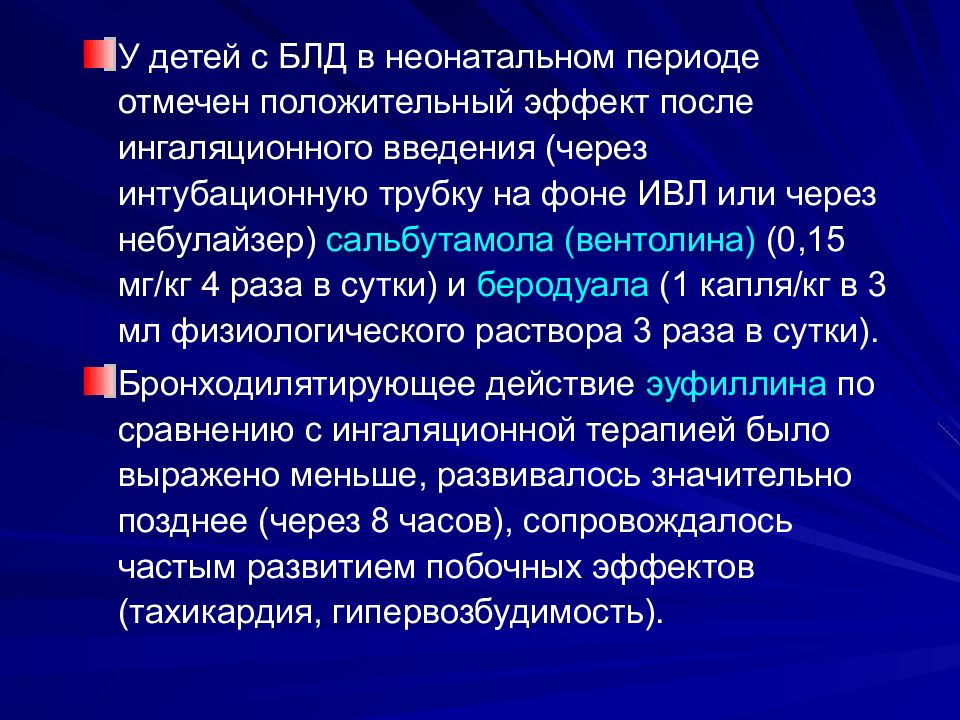 У детей с БЛД в неонатальном периоде отмечен положительный эффект после ингаляционного введения (через интубационную трубку на фоне ИВЛ или через небулайзер) сальбутамола (вентолина) (0,15 мг/кг 4 раза в сутки) и беродуала (1 капля/кг в 3 мл физиологического раствора 3 раза в сутки).

Бронходилятирующее действие эуфиллина по сравнению с ингаляционной терапией было выражено меньше, развивалось значительно позднее (через 8 часов), сопровождалось частым развитием побочных эффектов (тахикардия, гипервозбудимость).